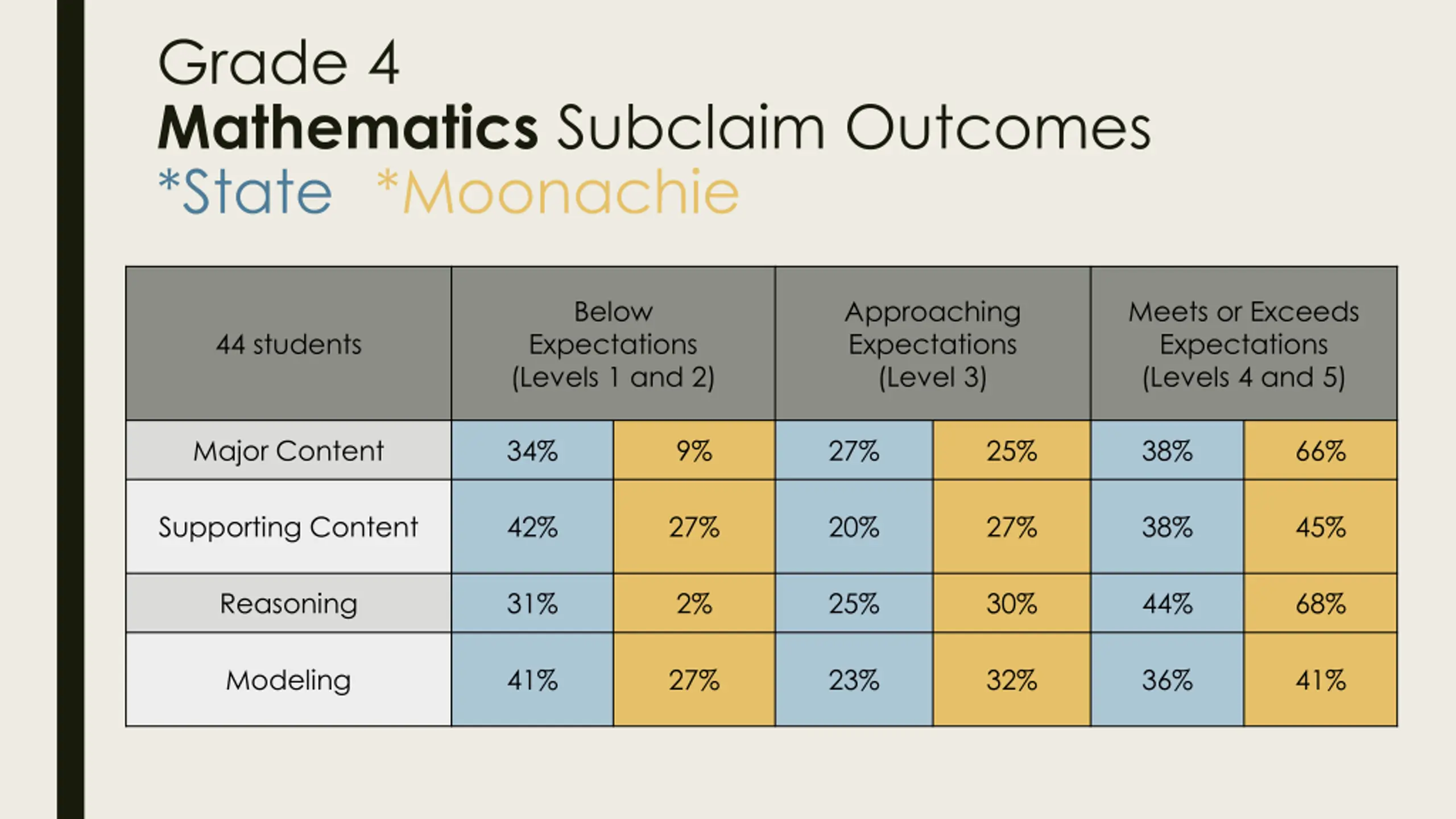 Grade 4
Mathematics Subclaim Outcomes
*State *Moonachie

| 44 students | Below Expectations (Levels 1 and 2) | | Approaching Expectations (Level 3) | | Meets or Exceeds Expectations (Levels 4 and 5) | |
|---|---|---|---|---|---|---|
| Major Content | 34% | 9% | 27% | 25% | 38% | 66% |
| Supporting Content | 42% | 27% | 20% | 27% | 38% | 45% |
| Reasoning | 31% | 2% | 25% | 30% | 44% | 68% |
| Modeling | 41% | 27% | 23% | 32% | 36% | 41% |